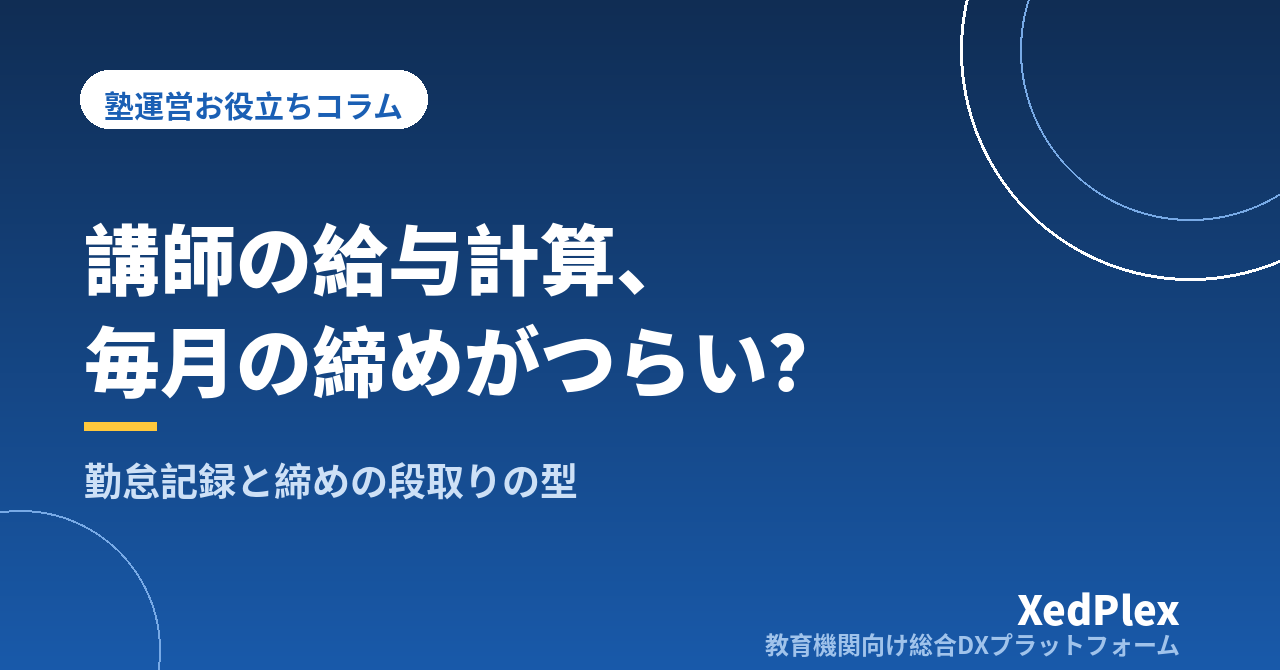 塾運営お役立ちコラム

講師の給与計算、
毎月の締めがつらい?

勤怠記録と締めの段取りの型

XedPlex
教育機関向け総合DXプラットフォーム